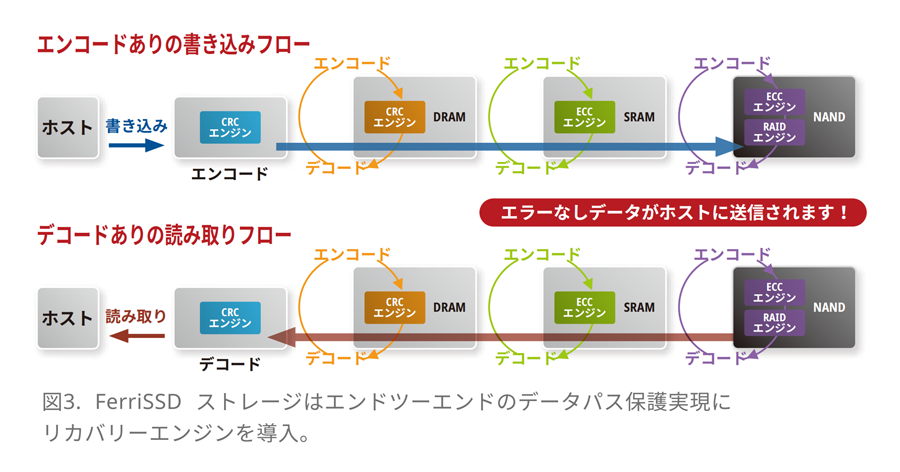 エンコードありの書き込みフロー

ホスト
書き込み
CRC
エンジン
エンコード

エンコード
CRC
エンジン
DRAM
デコード

エンコード
ECC
エンジン
SRAM
デコード

エンコード
ECC
エンジン
RAID
エンジン
NAND
デコード

エラーなしデータがホストに送信されます！

デコードありの読み取りフロー

ホスト
読み取り
CRC
エンジン
デコード

エンコード
CRC
エンジン
DRAM
デコード

エンコード
ECC
エンジン
SRAM
デコード

エンコード
ECC
エンジン
RAID
エンジン
NAND
デコード

図3. FerriSSD ストレージはエンドツーエンドのデータパス保護実現にリカバリーエンジンを導入。